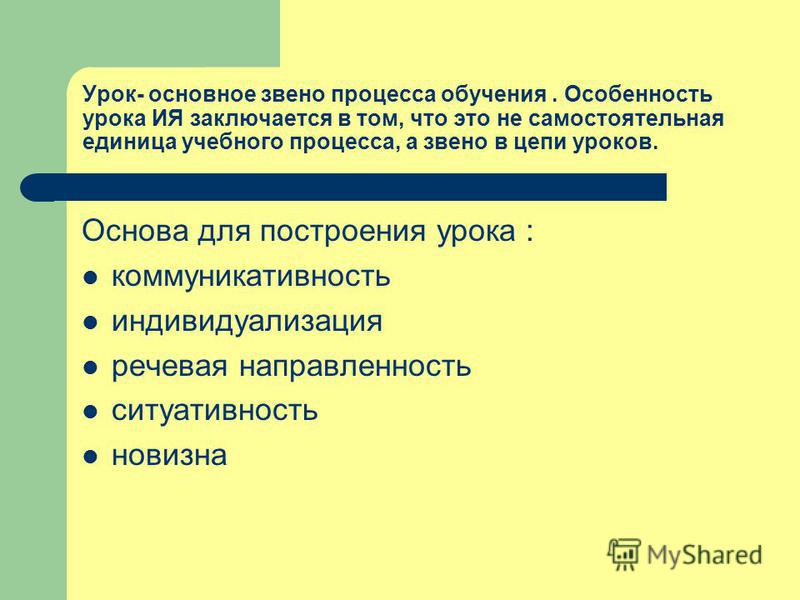 Урок- основное звено процесса обучения . Особенность урока ИЯ заключается в том, что это не самостоятельная единица учебного процесса, а звено в цепи уроков.

Основа для построения урока :

- коммуникативность
- индивидуализация
- речевая направленность
- ситуативность
- новизна

MyShared